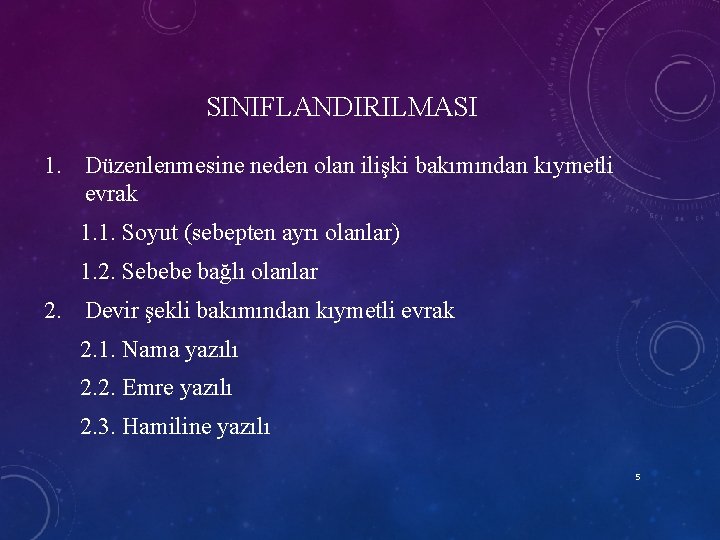 SINIFLANDIRILMASI

1. Düzenlenmesine neden olan ilişki bakımından kıymetli evrak

1.1. Soyut (sebepten ayrı olanlar)

1.2. Sebebe bağlı olanlar

2. Devir şekli bakımından kıymetli evrak

2.1. Nama yazılı

2.2. Emre yazılı

2.3. Hamiline yazılı

5